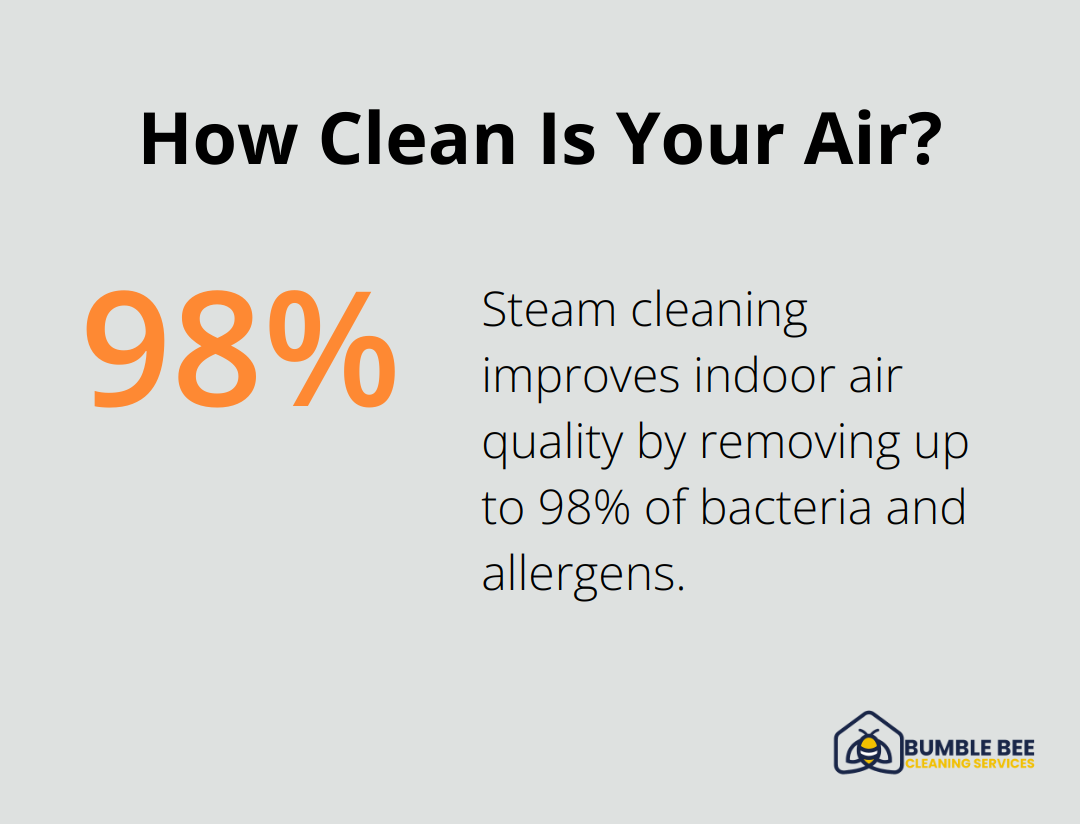 How Clean Is Your Air?

98%

Steam cleaning improves indoor air quality by removing up to 98% of bacteria and allergens.

BUMBLE BEE
CLEANING SERVICES